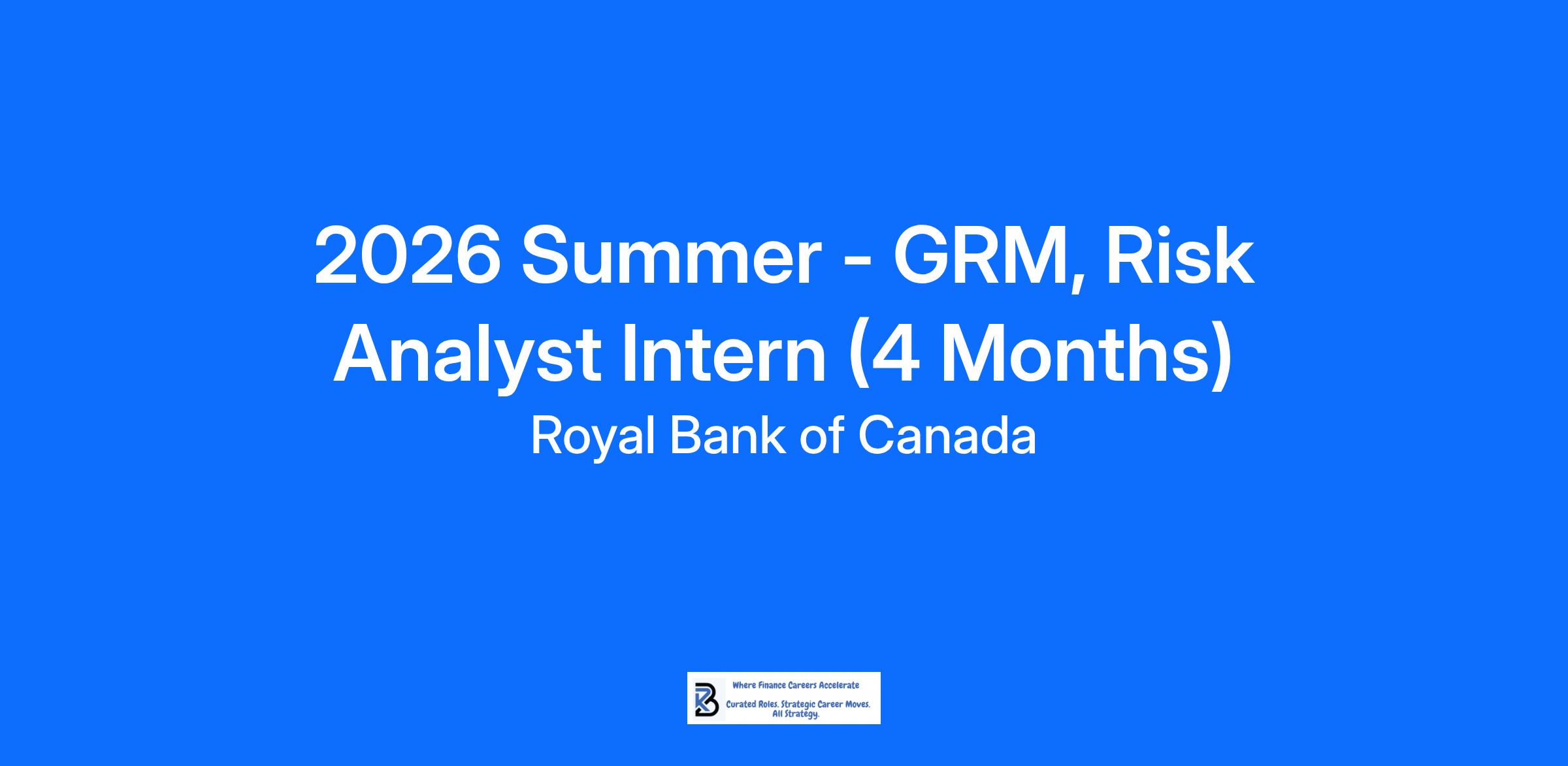 2026 Summer - GRM, Risk Analyst Intern (4 Months)

Royal Bank of Canada

Where Finance Careers Accelerate

Curated Roles. Strategic Career Moves. All Strategy.